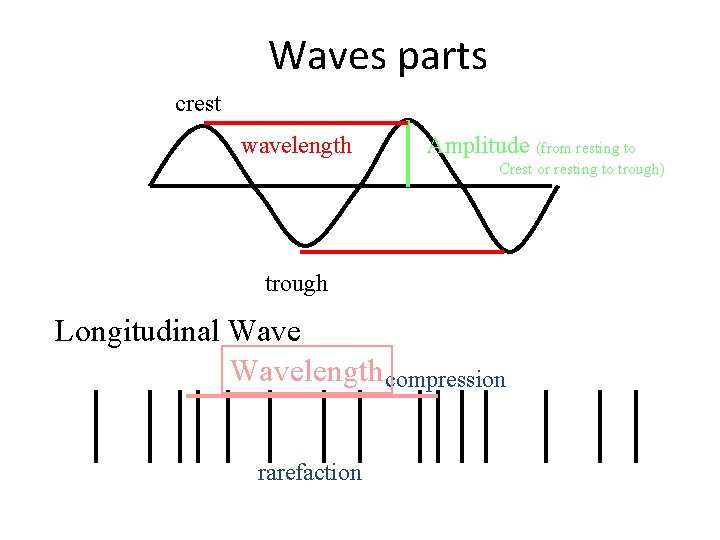 Waves parts

crest

wavelength

Amplitude (from resting to Crest or resting to trough)

trough

Longitudinal Wave

Wavelength

compression

rarefaction